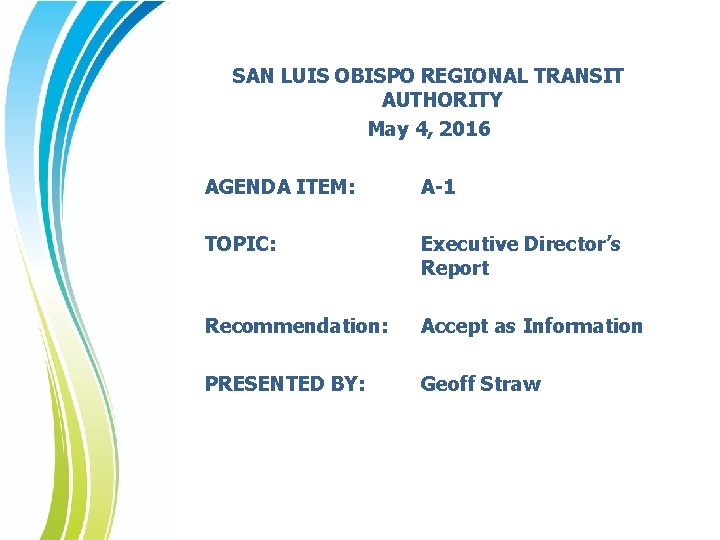 SAN LUIS OBISPO REGIONAL TRANSIT AUTHORITY
May 4, 2016

AGENDA ITEM: A-1

TOPIC: Executive Director's Report

Recommendation: Accept as Information

PRESENTED BY: Geoff Straw